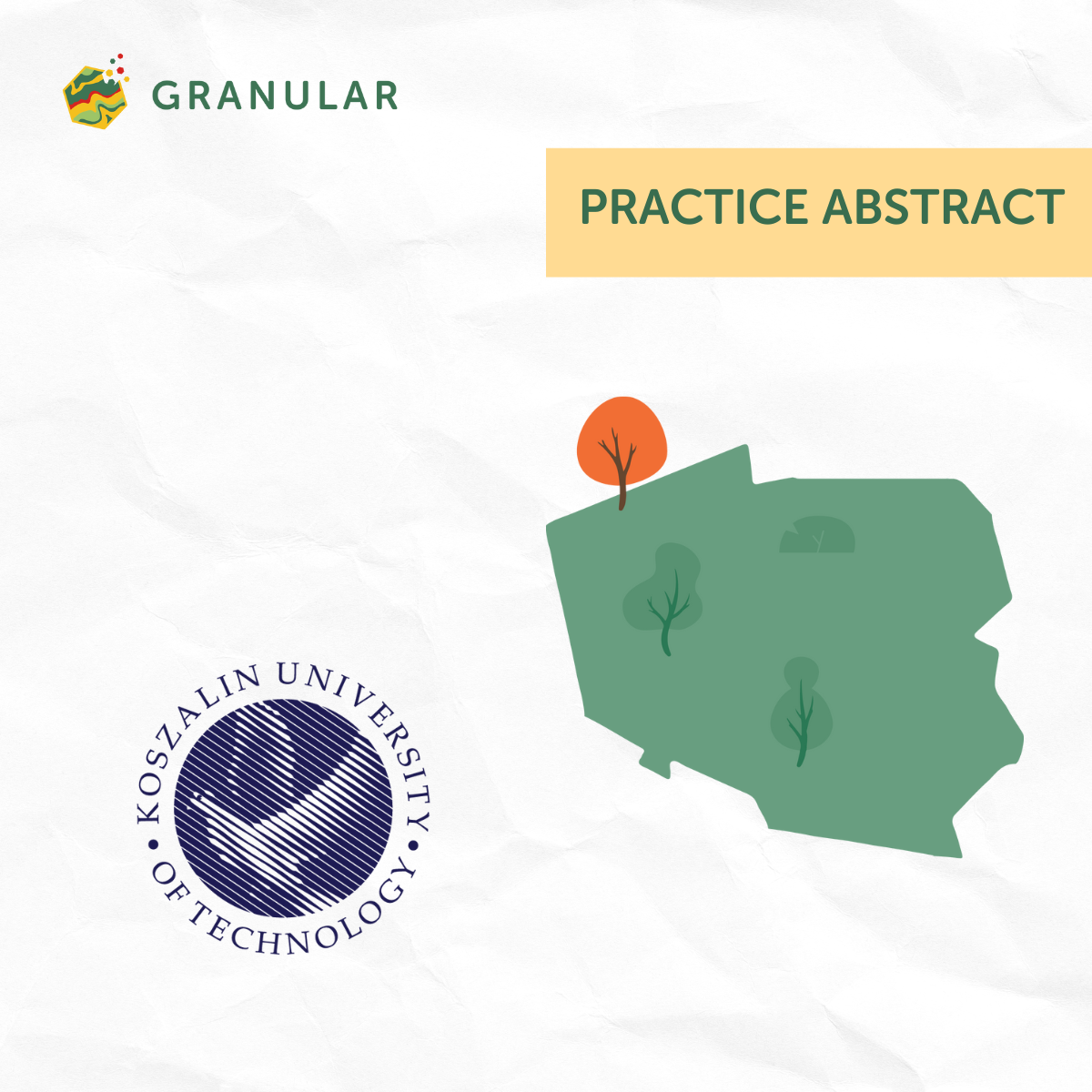 GRANULAR

PRACTICE ABSTRACT

KOSZALIN UNIVERSITY OF TECHNOLOGY